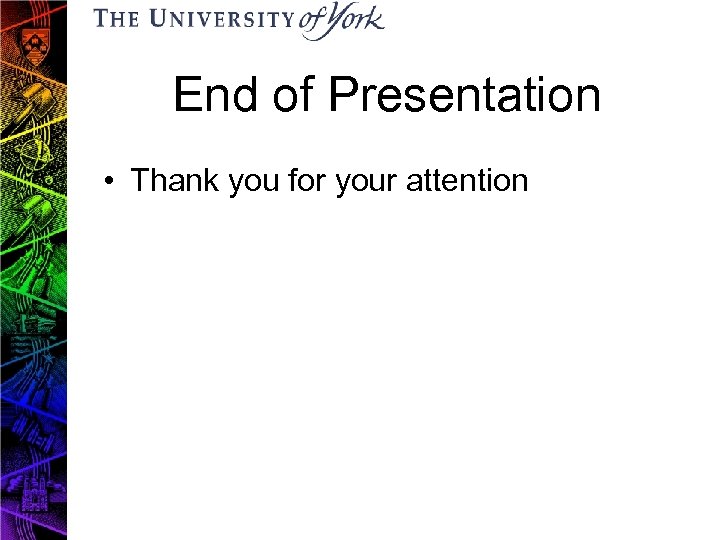 THE UNIVERSITY of York

End of Presentation

• Thank you for your attention